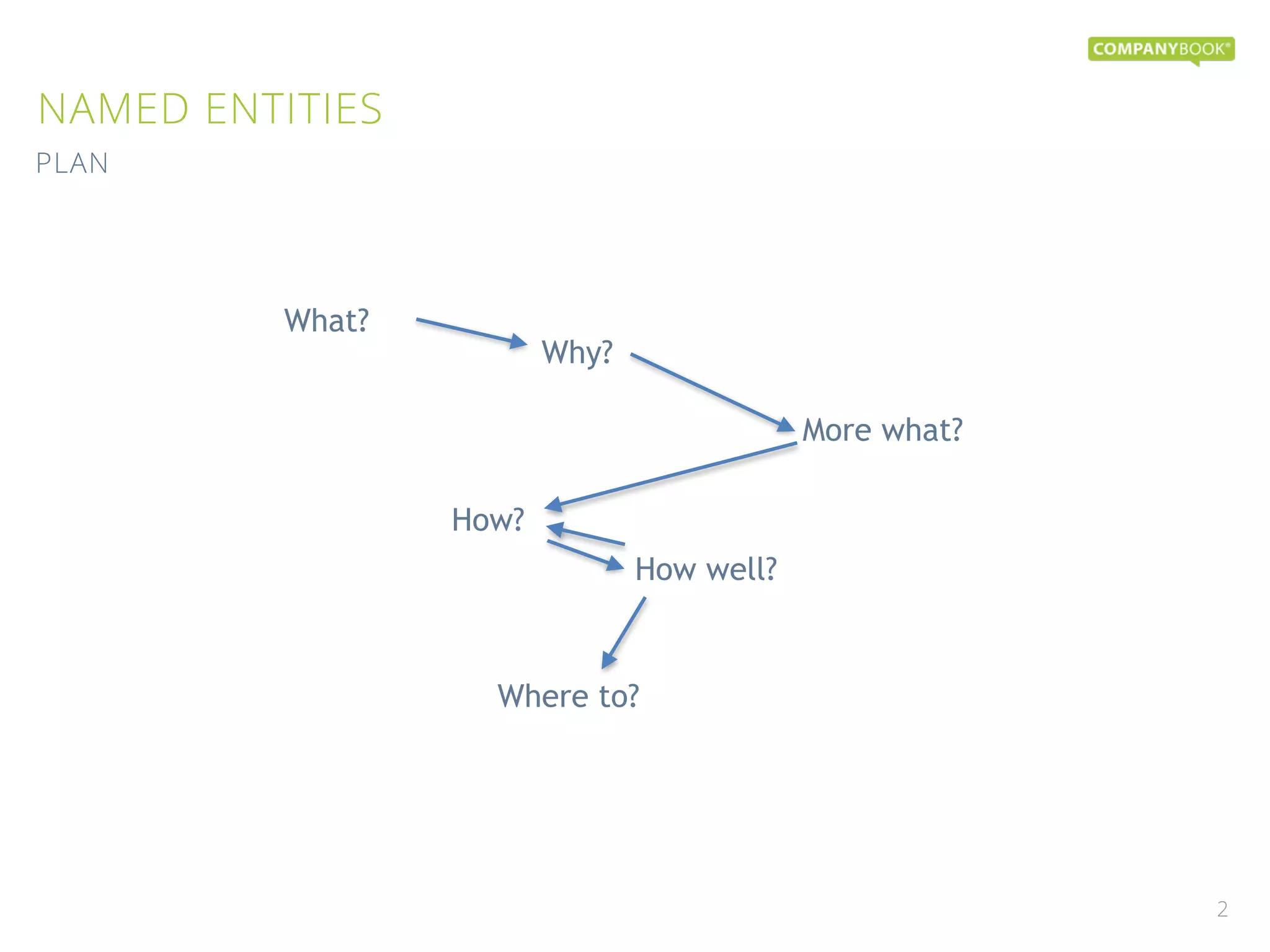 COMPANYBOOK®

NAMED ENTITIES

PLAN

What?

Why?

More what?

How?

How well?

Where to?

2